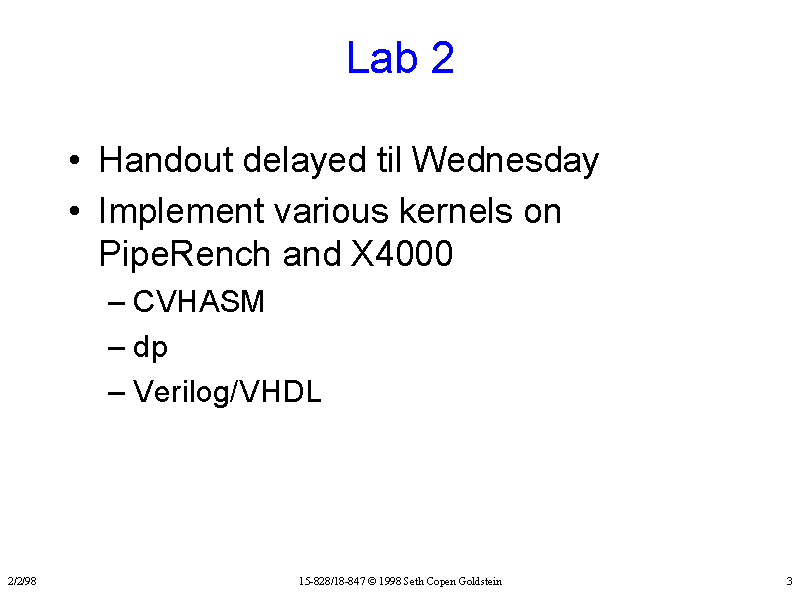 Lab 2

• Handout delayed til Wednesday
• Implement various kernels on PipeRench and X4000
– CVHASM
– dp
– Verilog/VHDL

2/2/98
15-828/18-847 © 1998 Seth Copen Goldstein
3